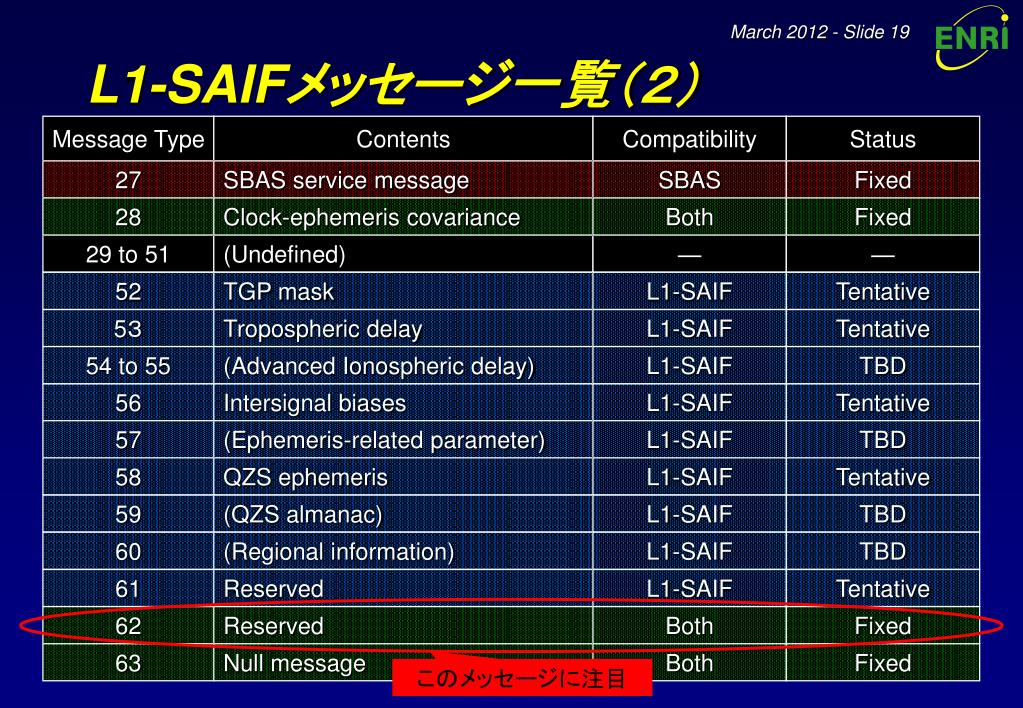 March 2012 - Slide 19

ENRI

L1-SAIFメッセージ一覧(2)

| Message Type | Contents | Compatibility | Status |
|---|---|---|---|
| 27 | SBAS service message | SBAS | Fixed |
| 28 | Clock-ephemeris covariance | Both | Fixed |
| 29 to 51 | (Undefined) | — | — |
| 52 | TGP mask | L1-SAIF | Tentative |
| 53 | Tropospheric delay | L1-SAIF | Tentative |
| 54 to 55 | (Advanced Ionospheric delay) | L1-SAIF | TBD |
| 56 | Intersignal biases | L1-SAIF | Tentative |
| 57 | (Ephemeris-related parameter) | L1-SAIF | TBD |
| 58 | QZS ephemeris | L1-SAIF | Tentative |
| 59 | (QZS almanac) | L1-SAIF | TBD |
| 60 | (Regional information) | L1-SAIF | TBD |
| 61 | Reserved | L1-SAIF | Tentative |
| 62 | Reserved | Both | Fixed |
| 63 | Null message | Both | Fixed |

このメッセージに注目